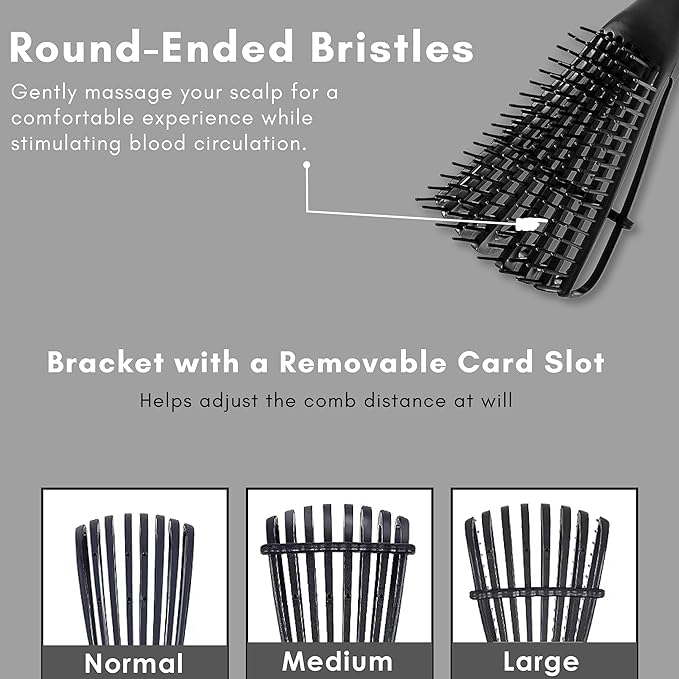 Round-Ended Bristles

Gently massage your scalp for a comfortable experience while stimulating blood circulation.

Bracket with a Removable Card Slot

Helps adjust the comb distance at will

Normal

Medium

Large